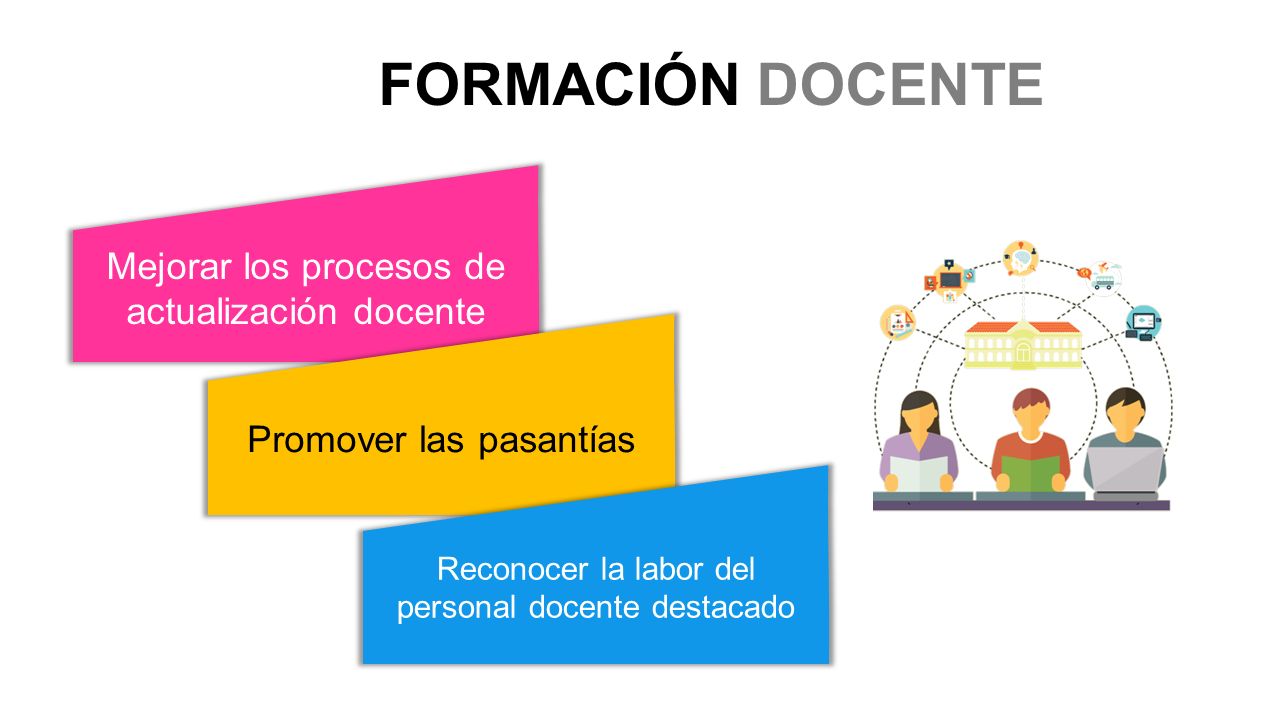 FORMACIÓN DOCENTE

Mejorar los procesos de actualización docente

Promover las pasantías

Reconocer la labor del personal docente destacado